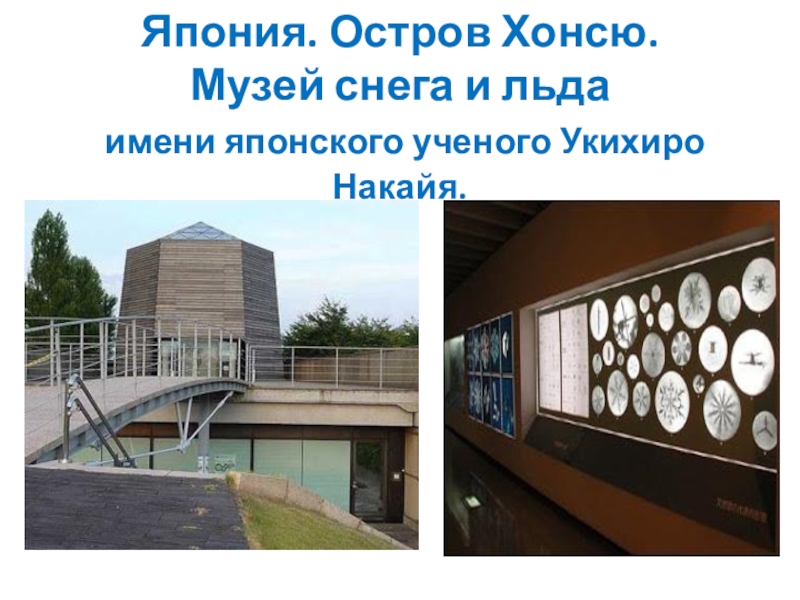 Япония. Остров Хонсю.
Музей снега и льда
имени японского ученого Укихиро Накайя.